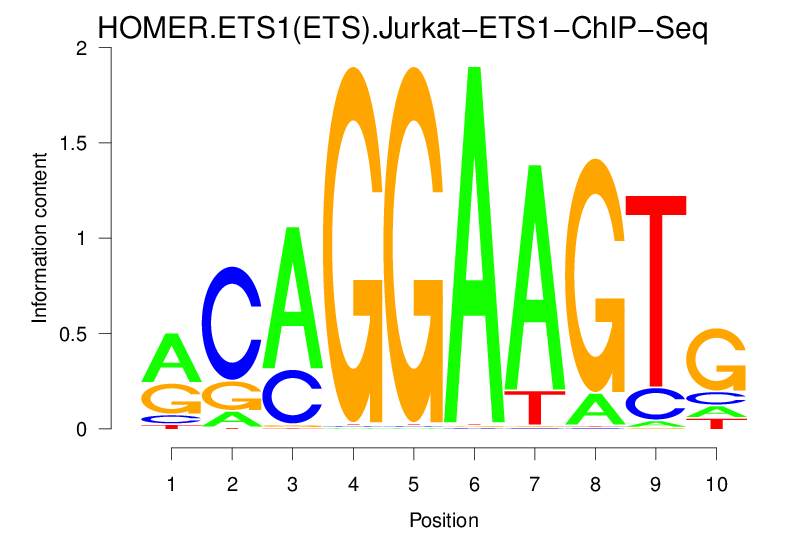 HOMER.ETS1(ETS).Jurkat−ETS1−ChIP−Seq

Information content

2
1.5
1
0.5
0

A G C T
C G A
A C
G
G
A
A T
G A
T C A
G C A T

1 2 3 4 5 6 7 8 9 10

Position